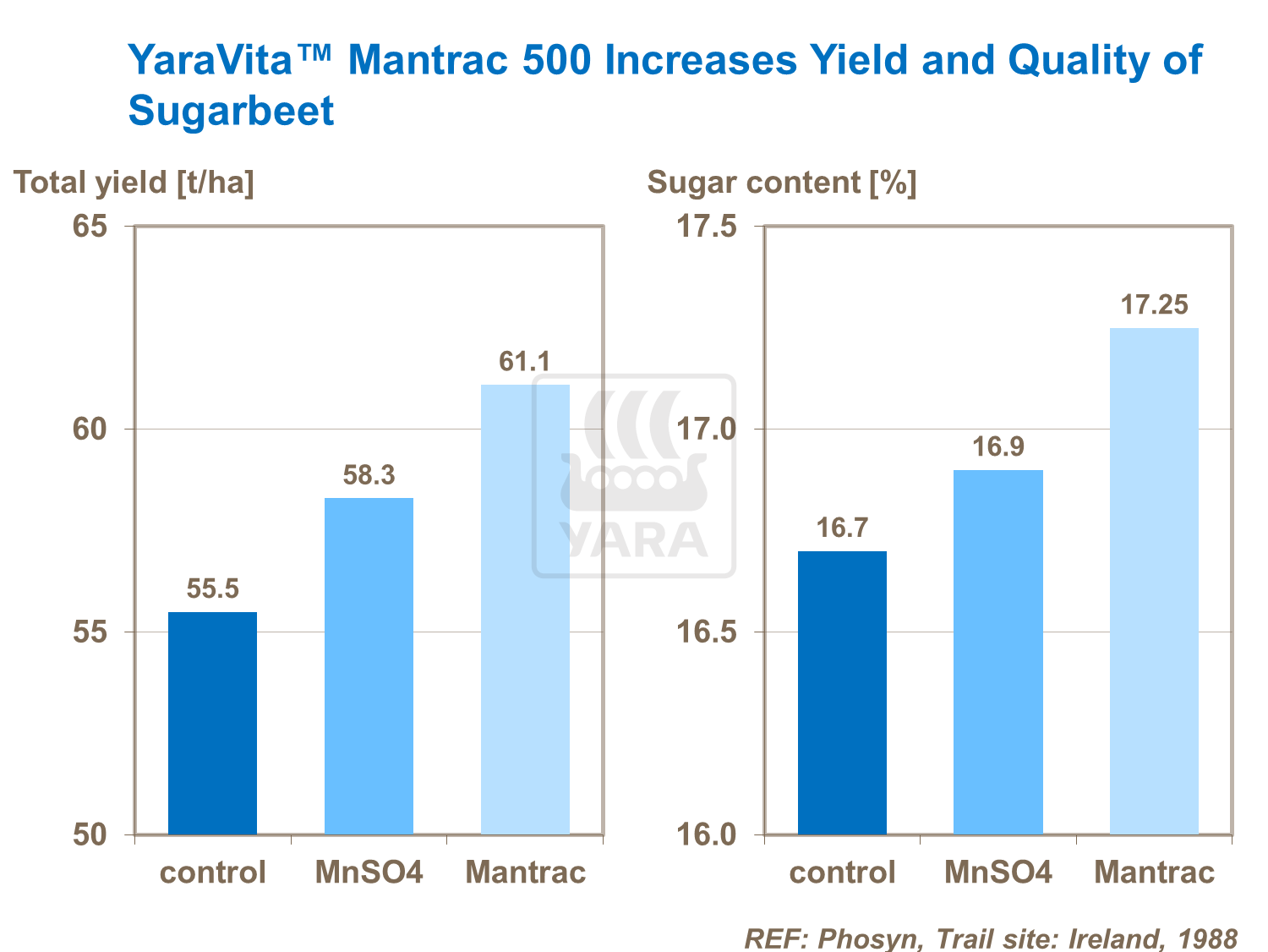 YaraVita™ Mantrac 500 Increases Yield and Quality of Sugarbeet

Total yield [t/ha]

65
60
55
50

55.5
58.3
61.1

control
MnSO4
Mantrac

YARA

Sugar content [%]

17.5
17.0
16.5
16.0

16.7
16.9
17.25

control
MnSO4
Mantrac

REF: Phosyn, Trail site: Ireland, 1988